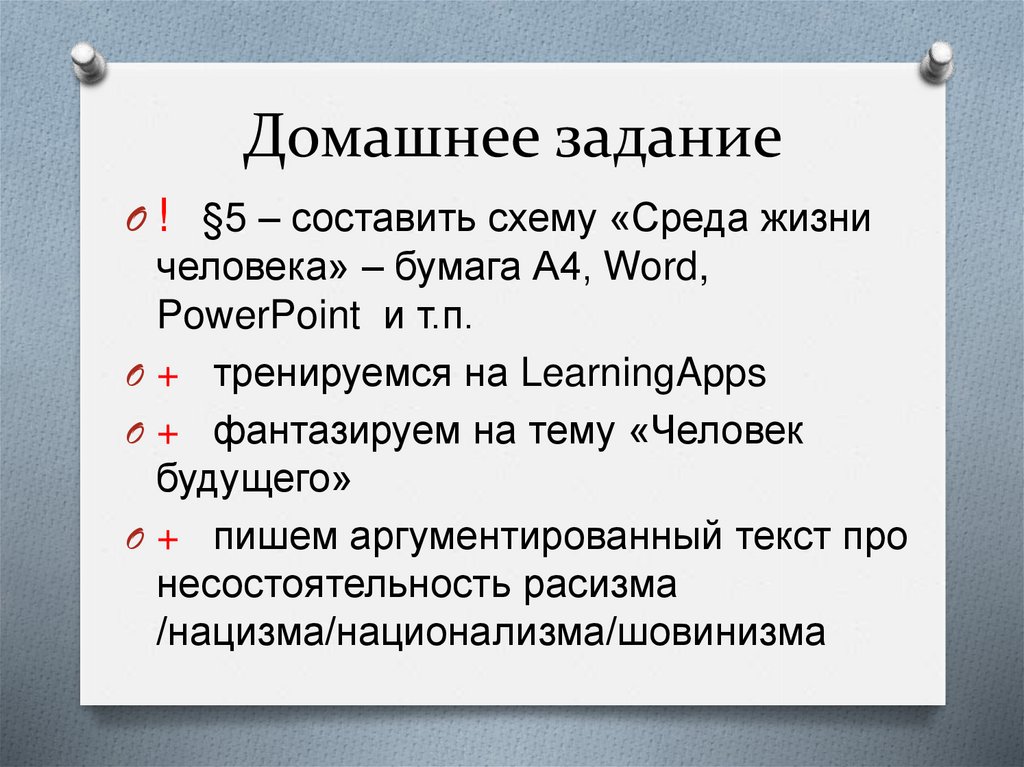 Домашнее задание

! §5 – составить схему «Среда жизни человека» – бумага А4, Word, PowerPoint и т.п.

+ тренируемся на LearningApps

+ фантазируем на тему «Человек будущего»

+ пишем аргументированный текст про несостоятельность расизма /нацизма/национализма/шовинизма